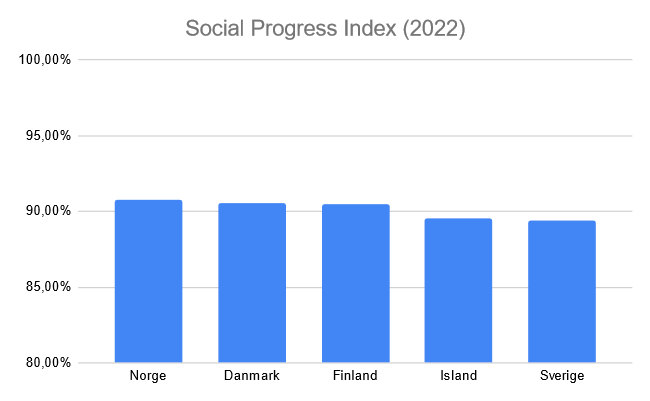 Social Progress Index (2022)

100,00%
95,00%
90,00%
85,00%
80,00%

Norge
Danmark
Finland
Island
Sverige